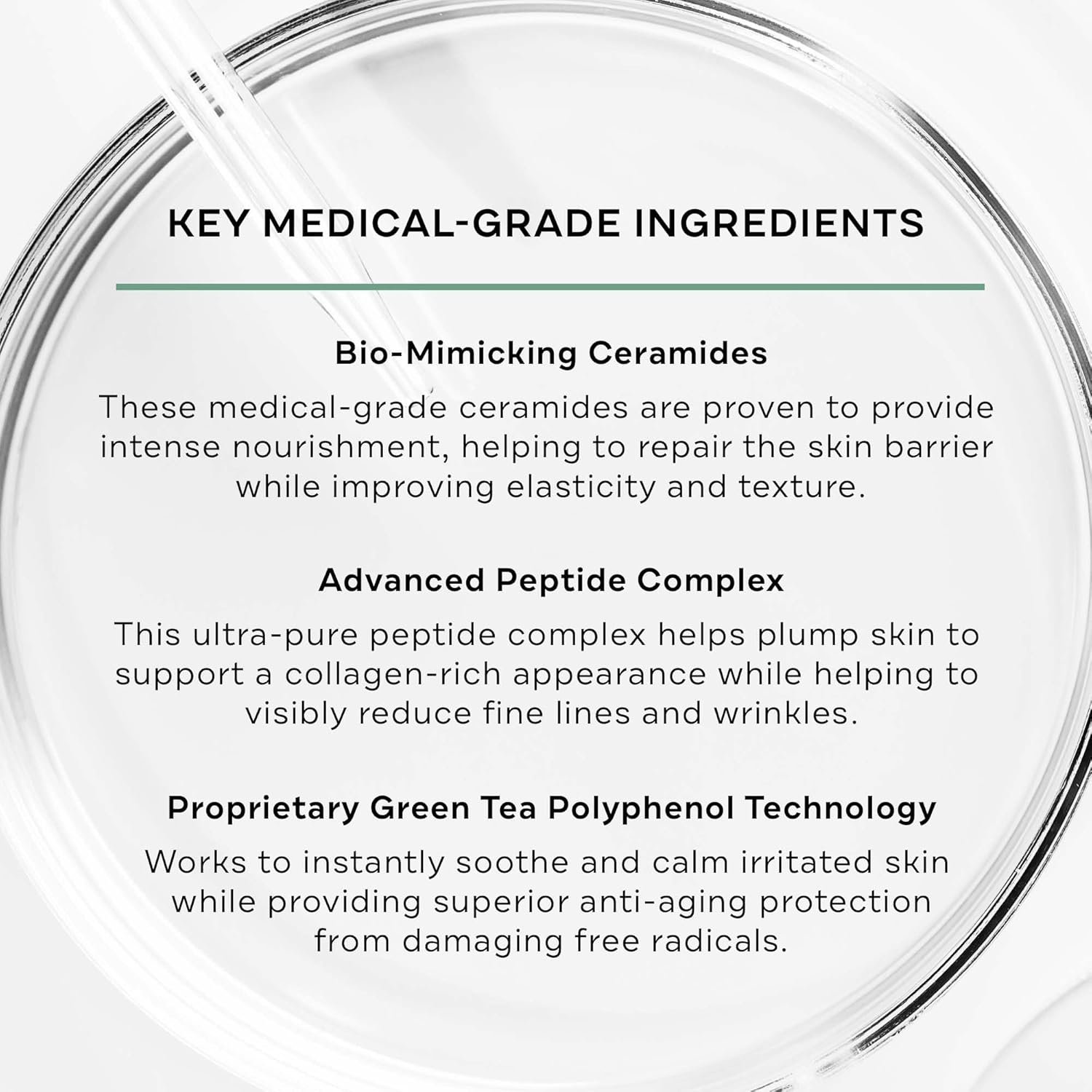 KEY MEDICAL-GRADE INGREDIENTS

Bio-Mimicking Ceramides

These medical-grade ceramides are proven to provide intense nourishment, helping to repair the skin barrier while improving elasticity and texture.

Advanced Peptide Complex

This ultra-pure peptide complex helps plump skin to support a collagen-rich appearance while helping to visibly reduce fine lines and wrinkles.

Proprietary Green Tea Polyphenol Technology

Works to instantly soothe and calm irritated skin while providing superior anti-aging protection from damaging free radicals.